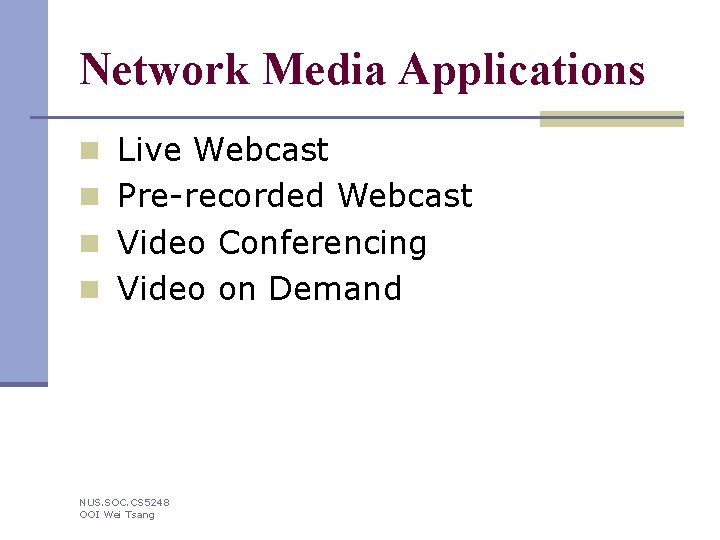 Network Media Applications

• Live Webcast
• Pre-recorded Webcast
• Video Conferencing
• Video on Demand

NUS.SOC.CS5248
OOI Wei Tsang